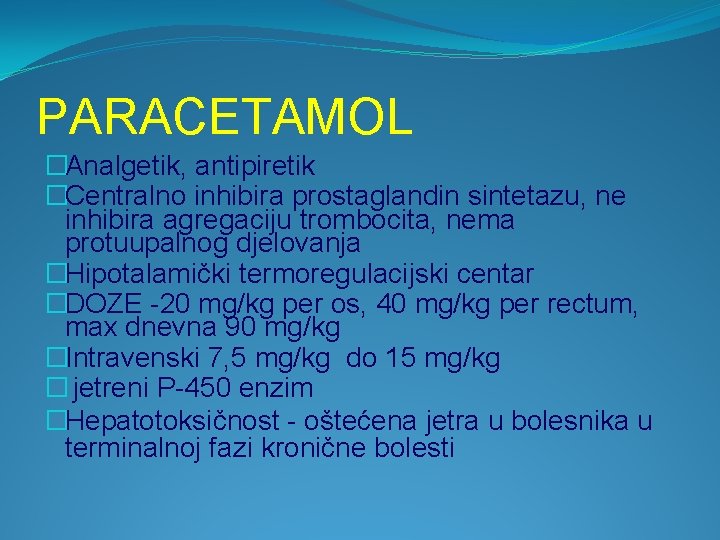 PARACETAMOL

Analgetik, antipiretik

Centralno inhibira prostaglandin sintetazu, ne inhibira agregaciju trombocita, nema protuupalnog djelovanja

Hipotalamički termoregulacijski centar

DOZE -20 mg/kg per os, 40 mg/kg per rectum, max dnevna 90 mg/kg

Intravenski 7,5 mg/kg do 15 mg/kg

jetreni P-450 enzim

Hepatotoksičnost - oštećena jetra u bolesnika u terminalnoj fazi kronične bolesti